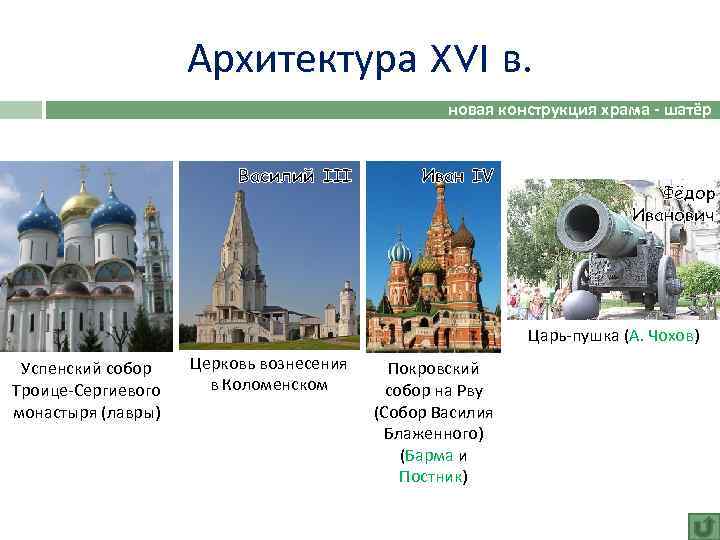 Архитектура XVI в.

новая конструкция храма - шатёр

Василий III

Иван IV

Фёдор Иванович

Успенский собор Троице-Сергиевого монастыря (лавры)

Церковь вознесения в Коломенском

Покровский собор на Рву (Собор Василия Блаженного) (Барма и Постник)

Царь-пушка (А. Чохов)